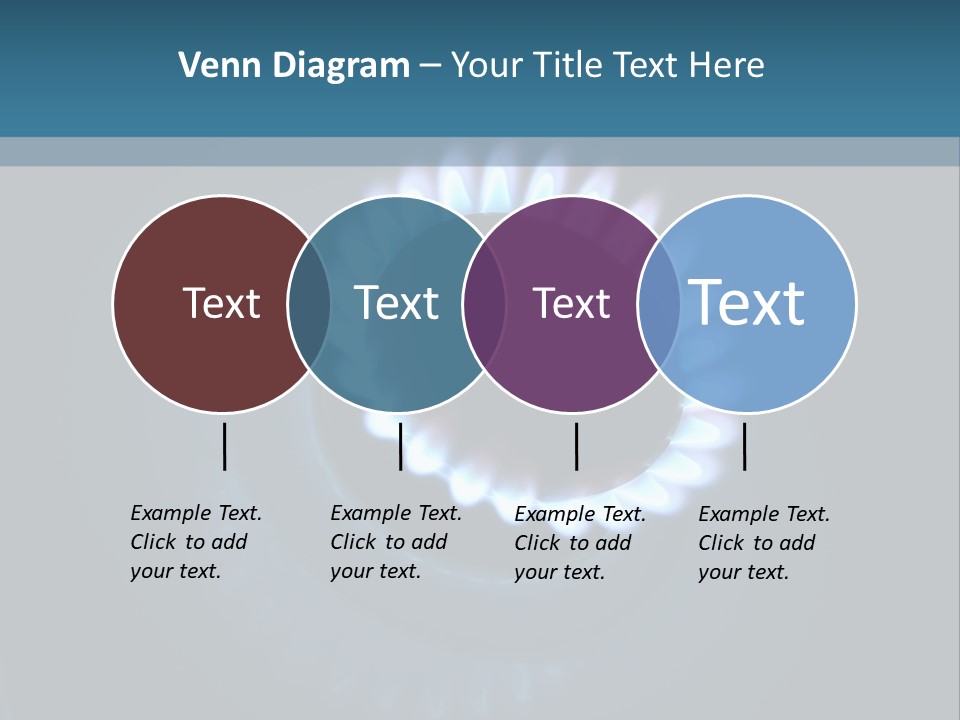 Venn Diagram – Your Title Text Here

Text

Text

Text

Text

Example Text. Click to add your text.

Example Text. Click to add your text.

Example Text. Click to add your text.

Example Text. Click to add your text.